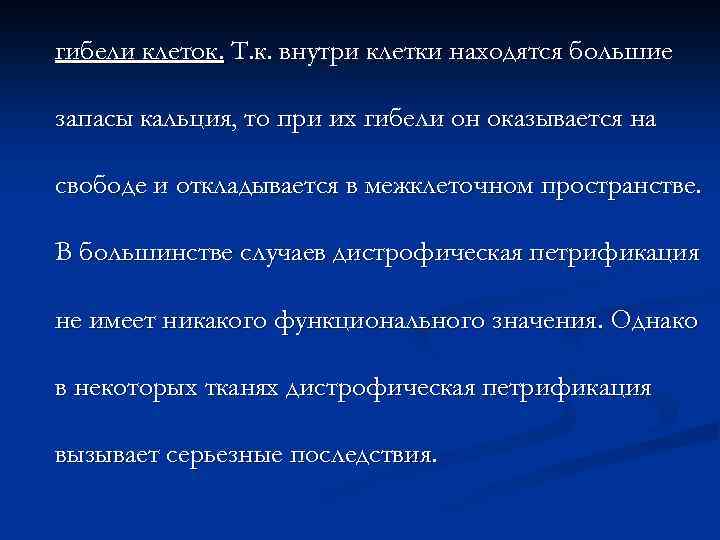 гибели клеток. Т.к. внутри клетки находятся большие запасы кальция, то при их гибели он оказывается на свободе и откладывается в межклеточном пространстве. В большинстве случаев дистрофическая петрификация не имеет никакого функционального значения. Однако в некоторых тканях дистрофическая петрификация вызывает серьезные последствия.